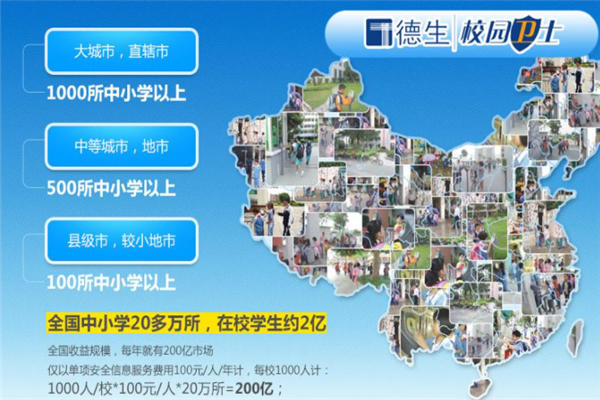 德生 校园卫士

大城市，直辖市

1000所中小学以上

中等城市，地市

500所中小学以上

县级市，较小地市

100所中小学以上

全国中小学20多万所，在校学生约2亿

全国收益规模，每年就有200亿市场

仅以单项安全信息服务费用100元/人/年计，每校1000人计：

1000人/校*100元/人*20万所=200亿；